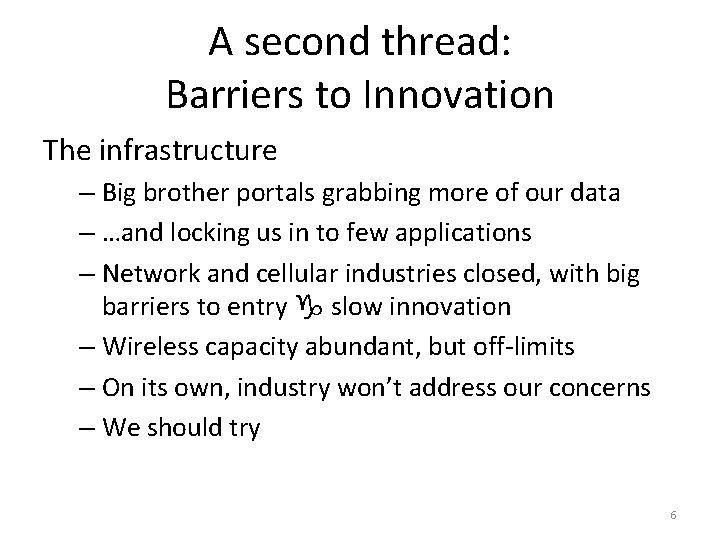 A second thread:
Barriers to Innovation

The infrastructure

– Big brother portals grabbing more of our data
– …and locking us in to few applications
– Network and cellular industries closed, with big barriers to entry ♑ slow innovation
– Wireless capacity abundant, but off-limits
– On its own, industry won't address our concerns
– We should try

6